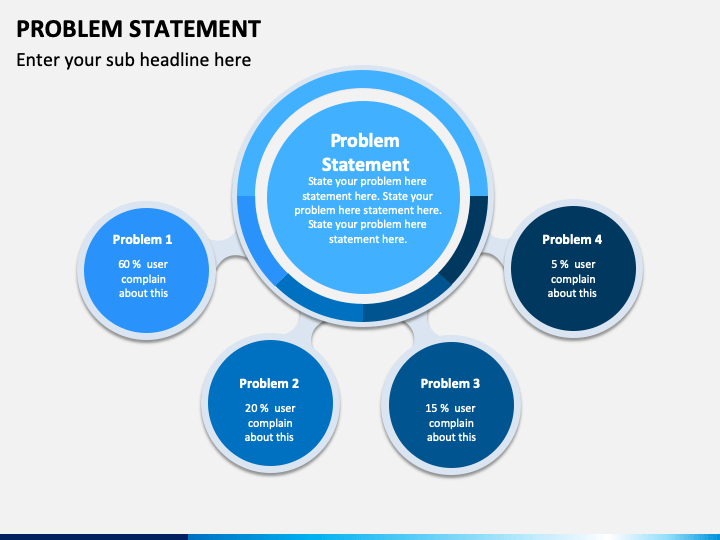 PROBLEM STATEMENT

Enter your sub headline here

Problem Statement
State your problem here statement here. State your problem here statement here. State your problem here statement here.

Problem 1
60 % user complain about this

Problem 2
20 % user complain about this

Problem 3
15 % user complain about this

Problem 4
5 % user complain about this